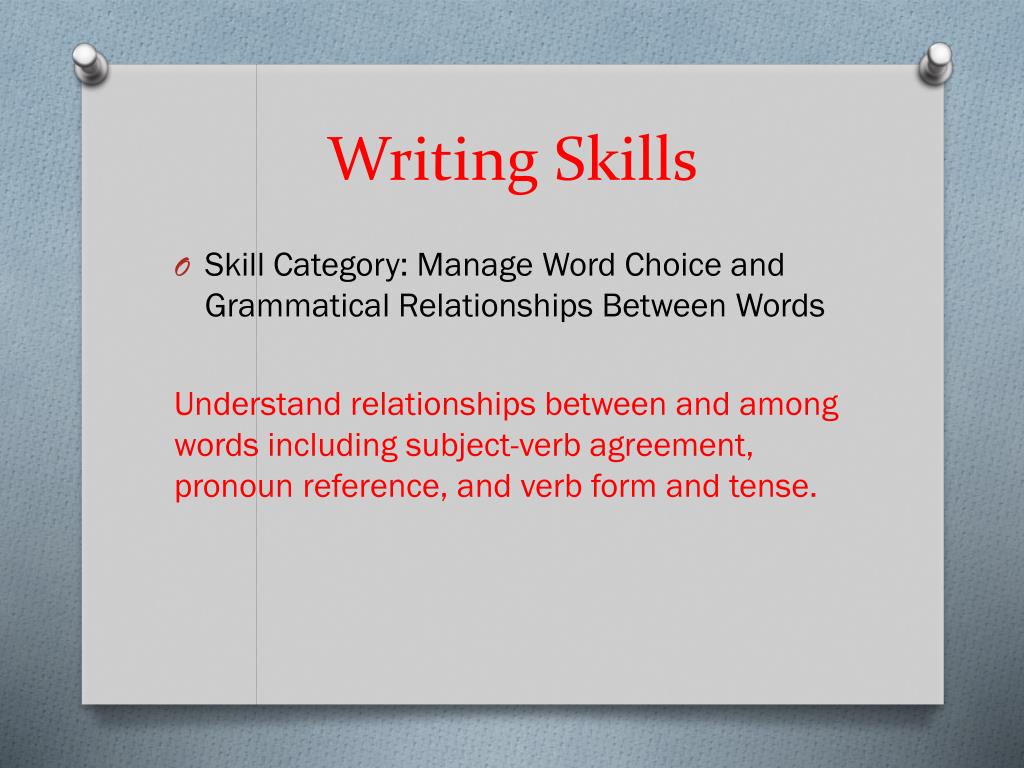 Writing Skills

O Skill Category: Manage Word Choice and Grammatical Relationships Between Words

Understand relationships between and among words including subject-verb agreement, pronoun reference, and verb form and tense.